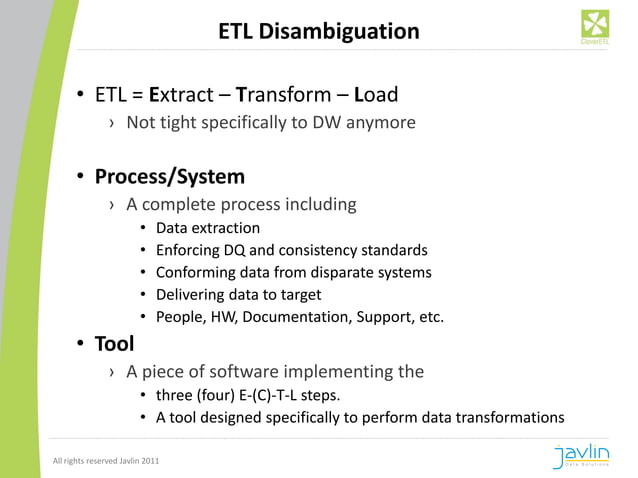 ETL Disambiguation

CloverETL

• ETL = Extract – Transform – Load
› Not tight specifically to DW anymore

• Process/System
› A complete process including
• Data extraction
• Enforcing DQ and consistency standards
• Conforming data from disparate systems
• Delivering data to target
• People, HW, Documentation, Support, etc.

• Tool
› A piece of software implementing the
• three (four) E-(C)-T-L steps.
• A tool designed specifically to perform data transformations

All rights reserved Javlin 2011

Javlin
Data Solutions